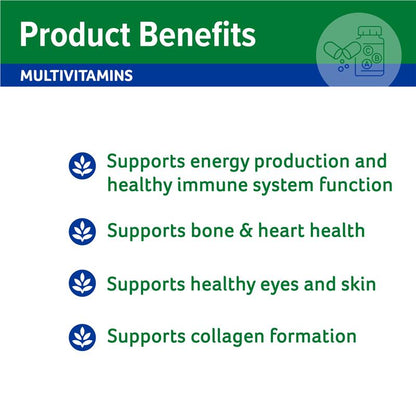 Product Benefits

MULTIVITAMINS

C B A

Supports energy production and healthy immune system function

Supports bone & heart health

Supports healthy eyes and skin

Supports collagen formation